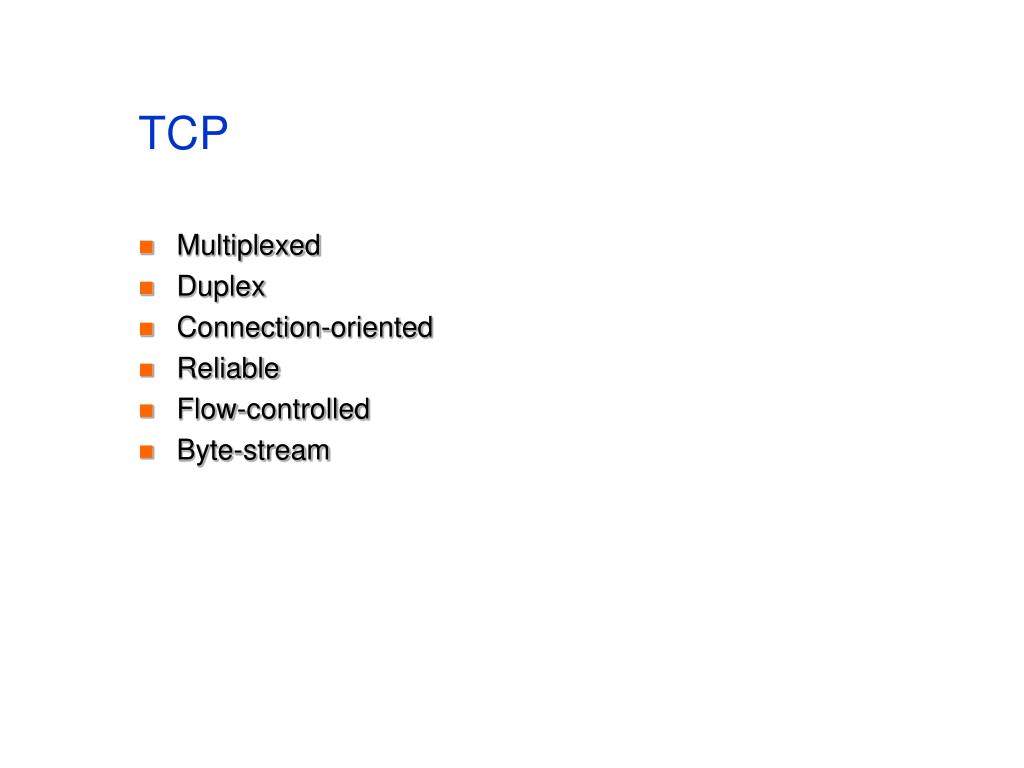 TCP

- Multiplexed
- Duplex
- Connection-oriented
- Reliable
- Flow-controlled
- Byte-stream